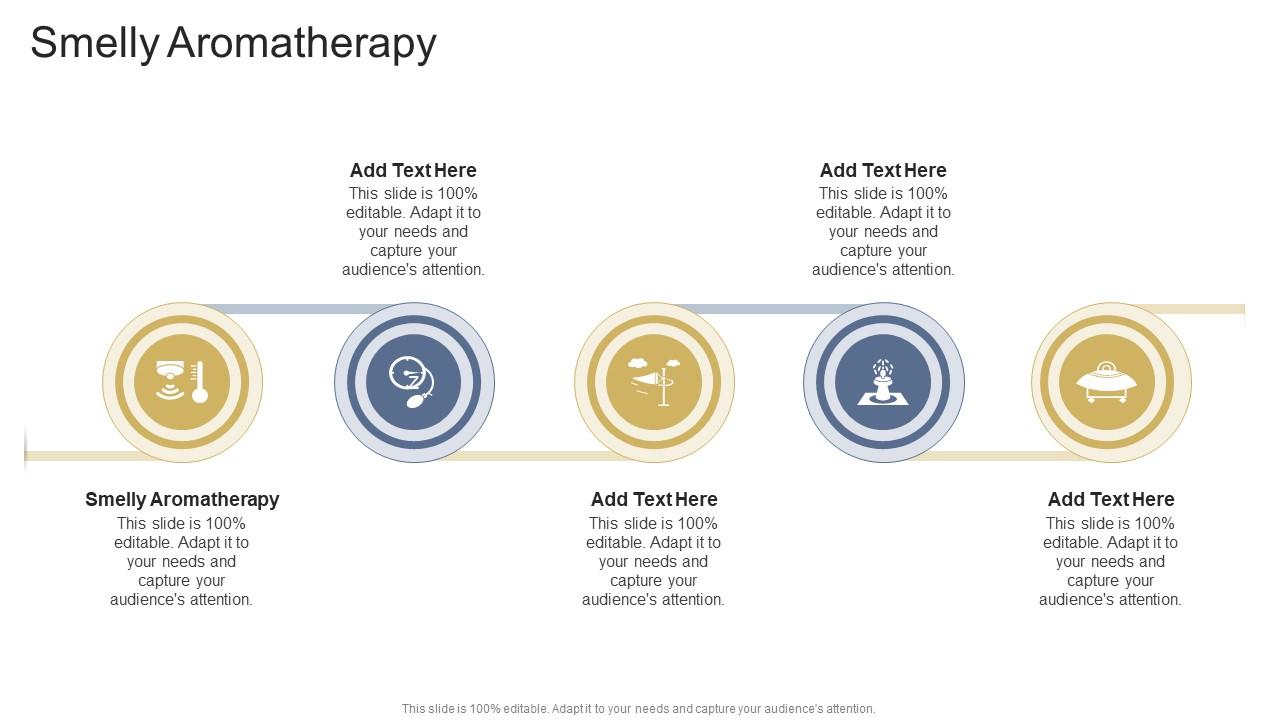 Smelly Aromatherapy

Smelly Aromatherapy
This slide is 100% editable. Adapt it to your needs and capture your audience's attention.

Add Text Here
This slide is 100% editable. Adapt it to your needs and capture your audience's attention.

Add Text Here
This slide is 100% editable. Adapt it to your needs and capture your audience's attention.

Add Text Here
This slide is 100% editable. Adapt it to your needs and capture your audience's attention.

Add Text Here
This slide is 100% editable. Adapt it to your needs and capture your audience's attention.

This slide is 100% editable. Adapt it to your needs and capture your audience's attention.